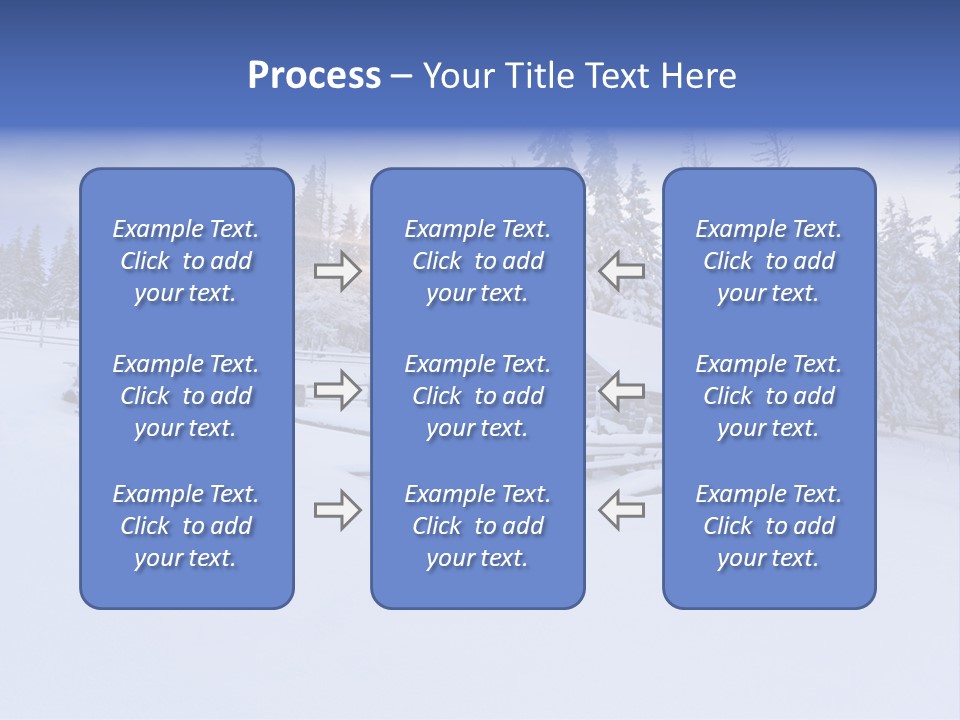 Process – Your Title Text Here

Example Text. Click to add your text.

Example Text. Click to add your text.

Example Text. Click to add your text.

Example Text. Click to add your text.

Example Text. Click to add your text.

Example Text. Click to add your text.

Example Text. Click to add your text.

Example Text. Click to add your text.

Example Text. Click to add your text.